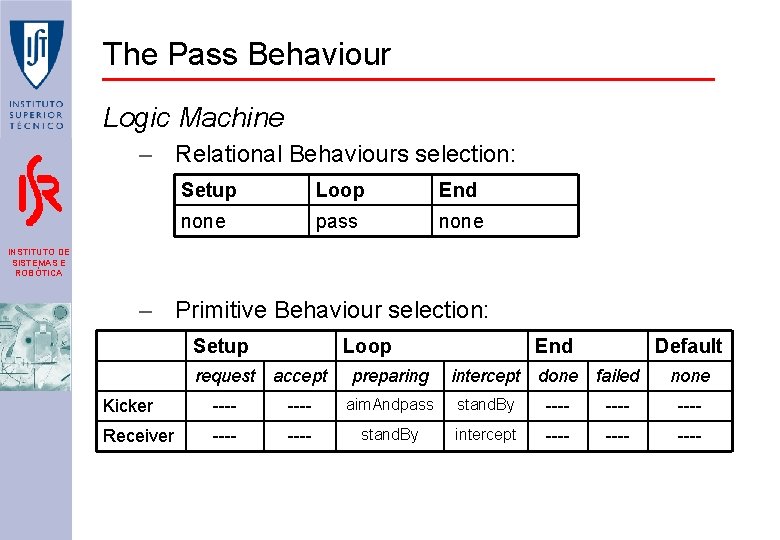 IST

INSTITUTO SUPERIOR TÉCNICO

ISR

INSTITUTO DE SISTEMAS E ROBÓTICA

The Pass Behaviour

Logic Machine

– Relational Behaviours selection:

| Setup | Loop | End |
|---|---|---|
| none | pass | none |

– Primitive Behaviour selection:

| | Setup | | Loop | | End | | Default |
|---|---|---|---|---|---|---|---|
| | request | accept | preparing | intercept | done | failed | none |
| Kicker | ---- | ---- | aimAndpass | standBy | ---- | ---- | ---- |
| Receiver | ---- | ---- | standBy | intercept | ---- | ---- | ---- |